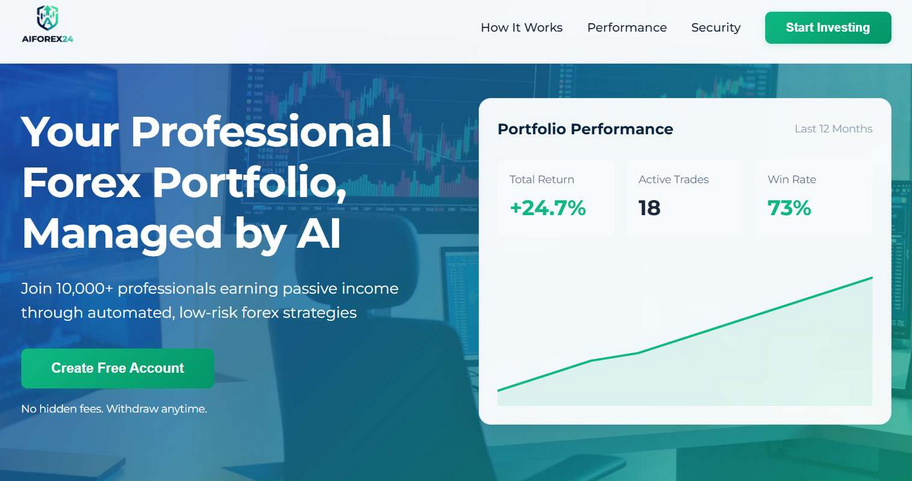 AIFOREX24

How It Works Performance Security Start Investing

Your Professional Forex Portfolio, Managed by AI

Join 10,000+ professionals earning passive income through automated, low-risk forex strategies

Create Free Account

No hidden fees. Withdraw anytime.

Portfolio Performance

Last 12 Months

Total Return
+24.7%

Active Trades
18

Win Rate
73%